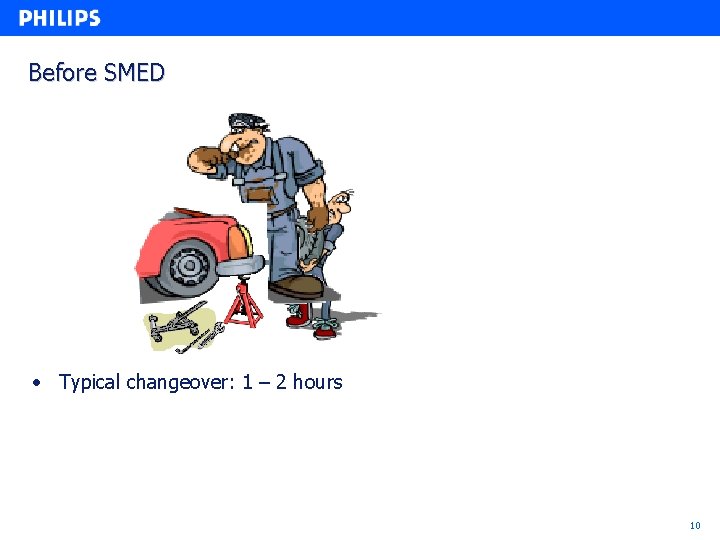 PHILIPS

Before SMED

• Typical changeover: 1 – 2 hours

10